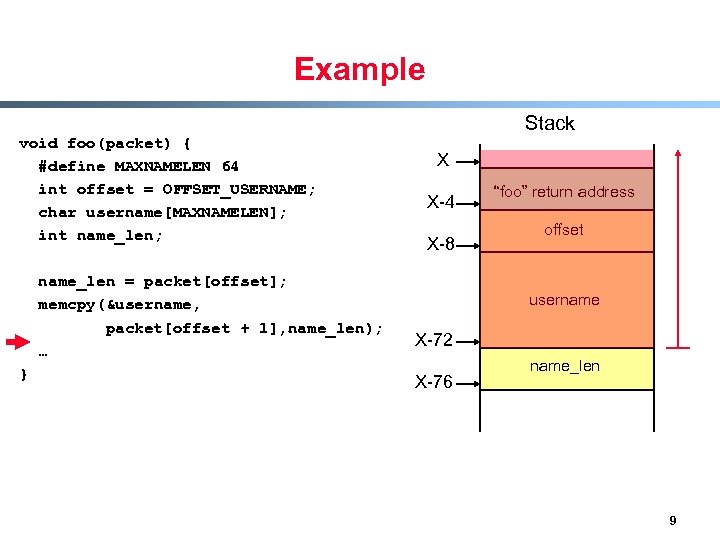 Example

void foo(packet) {
  #define MAXNAMELEN 64
  int offset = OFFSET_USERNAME;
  char username[MAXNAMELEN];
  int name_len;

  name_len = packet[offset];
  memcpy(&username,
         packet[offset + 1],name_len);
  …
}

Stack

X
X-4
X-8
X-72
X-76

"foo" return address
offset
username
name_len

9